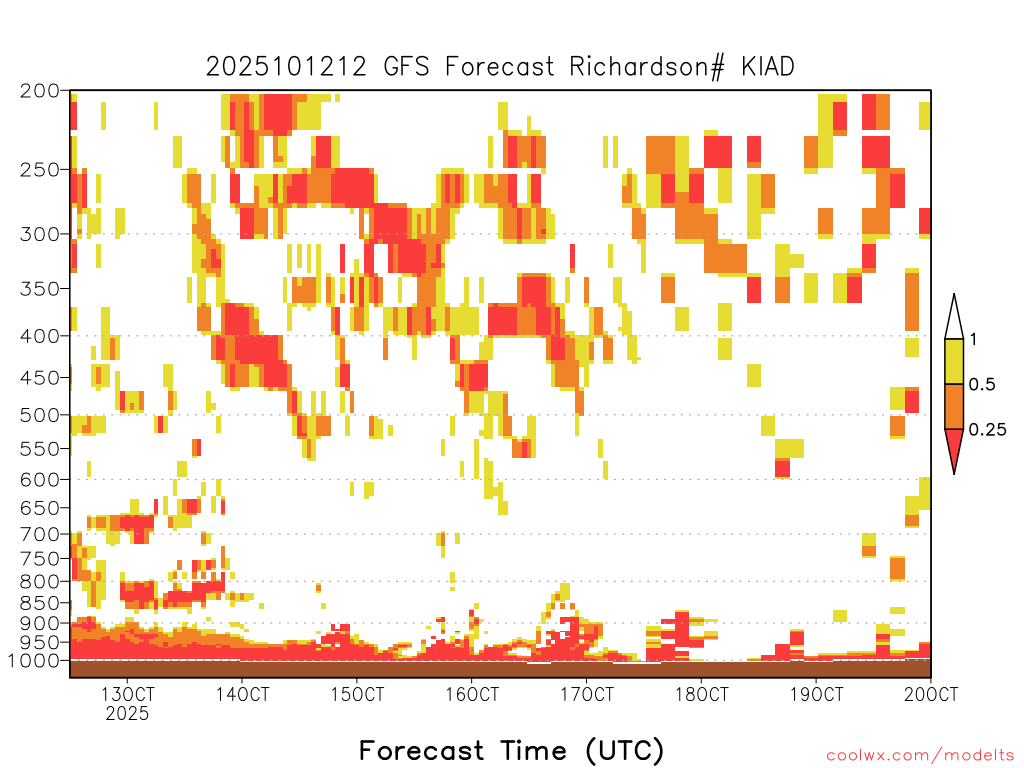 2025101212 GFS Forecast Richardson# KIAD

200
250
300
350
400
450
500
550
600
650
700
750
800
850
900
950
1000

1
0.5
0.25

13OCT
2025
14OCT
15OCT
16OCT
17OCT
18OCT
19OCT
20OCT

Forecast Time (UTC)

coolwx.com/modelts